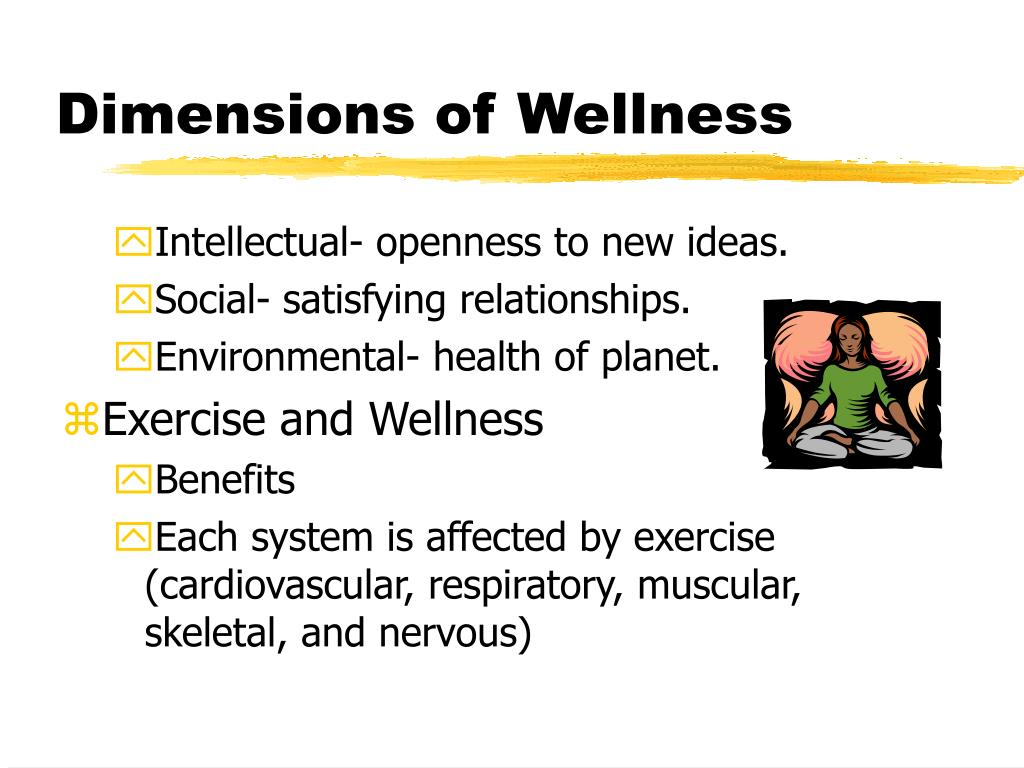 Dimensions of Wellness

Intellectual- openness to new ideas.

Social- satisfying relationships.

Environmental- health of planet.

Exercise and Wellness

Benefits

Each system is affected by exercise (cardiovascular, respiratory, muscular, skeletal, and nervous)